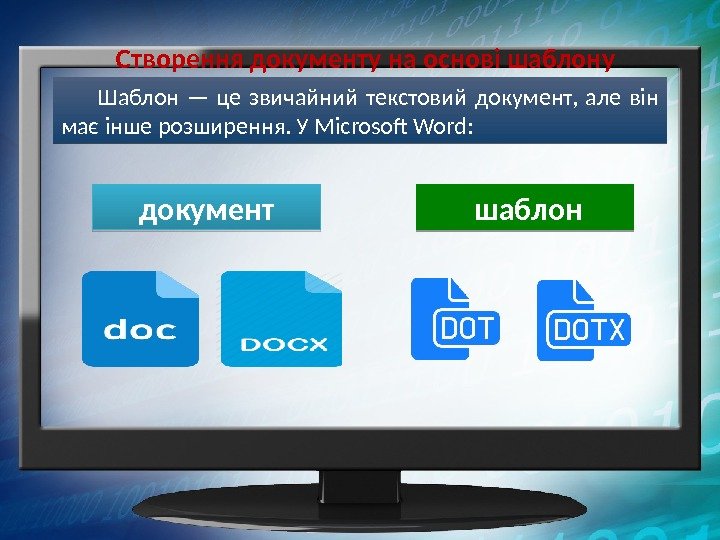 Створення документу на основі шаблону

Шаблон — це звичайний текстовий документ, але він має інше розширення. У Microsoft Word:

документ

шаблон

doc

DOCX

DOT

DOTX